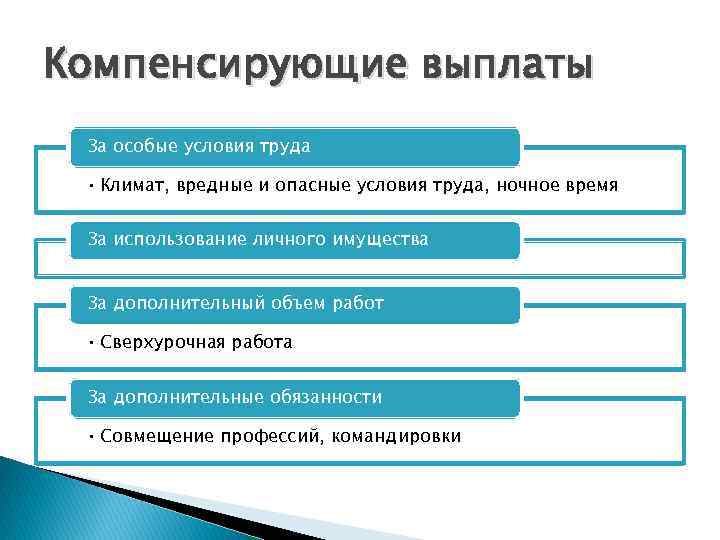 Компенсирующие выплаты

За особые условия труда

• Климат, вредные и опасные условия труда, ночное время

За использование личного имущества

За дополнительный объем работ

• Сверхурочная работа

За дополнительные обязанности

• Совмещение профессий, командировки